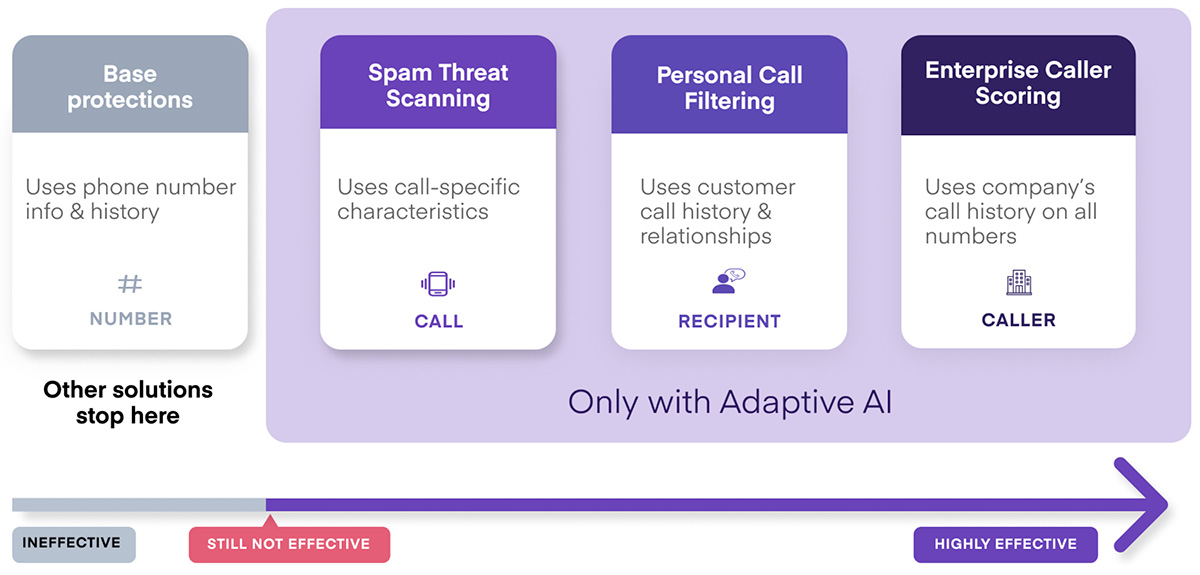 Base protections

Uses phone number info & history

#

NUMBER

Other solutions stop here

Spam Threat Scanning

Uses call-specific characteristics

CALL

Personal Call Filtering

Uses customer call history & relationships

RECIPIENT

Enterprise Caller Scoring

Uses company's call history on all numbers

CALLER

Only with Adaptive AI

INEFFECTIVE

STILL NOT EFFECTIVE

HIGHLY EFFECTIVE